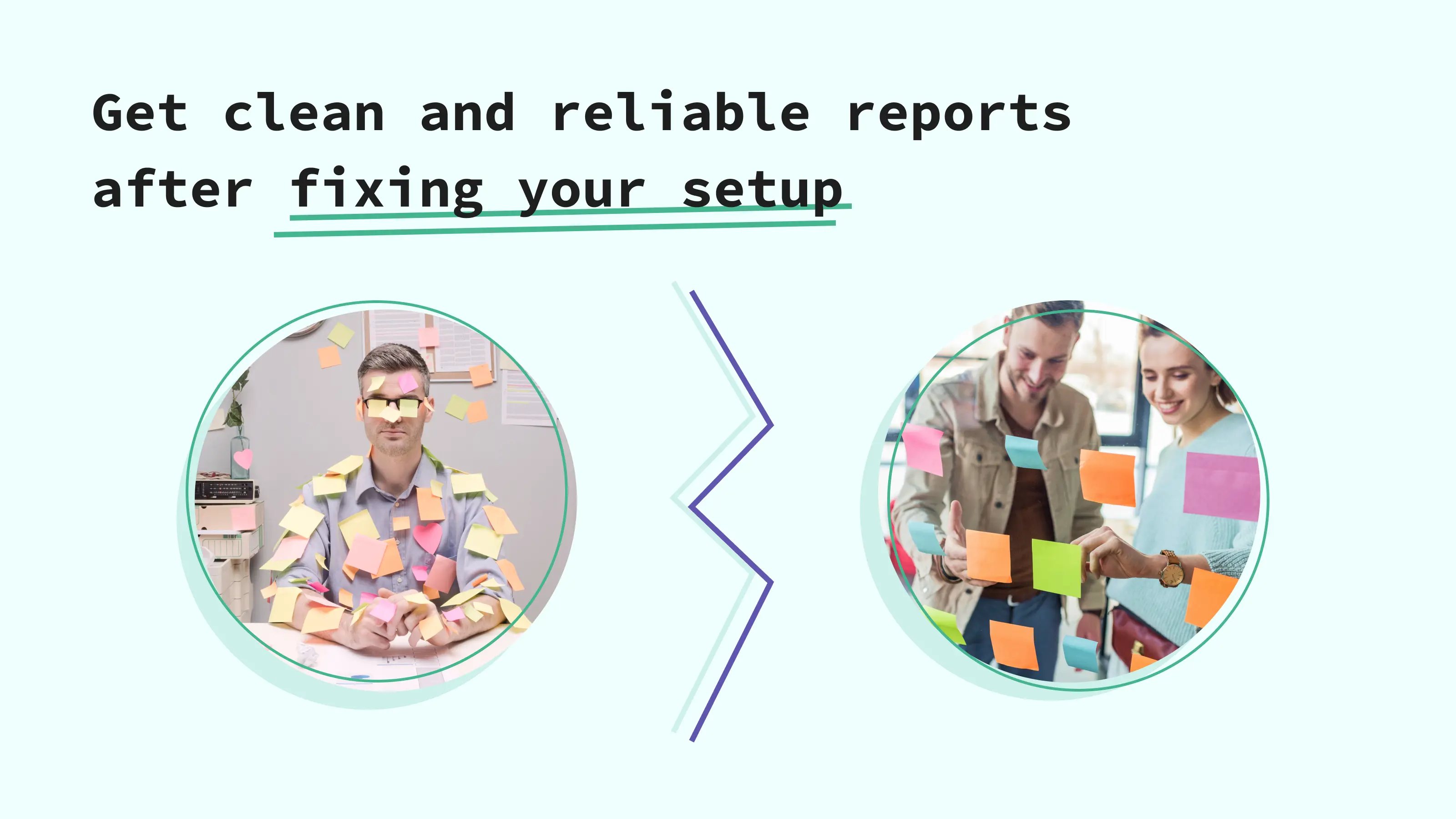 Get clean and reliable reports after fixing your setup